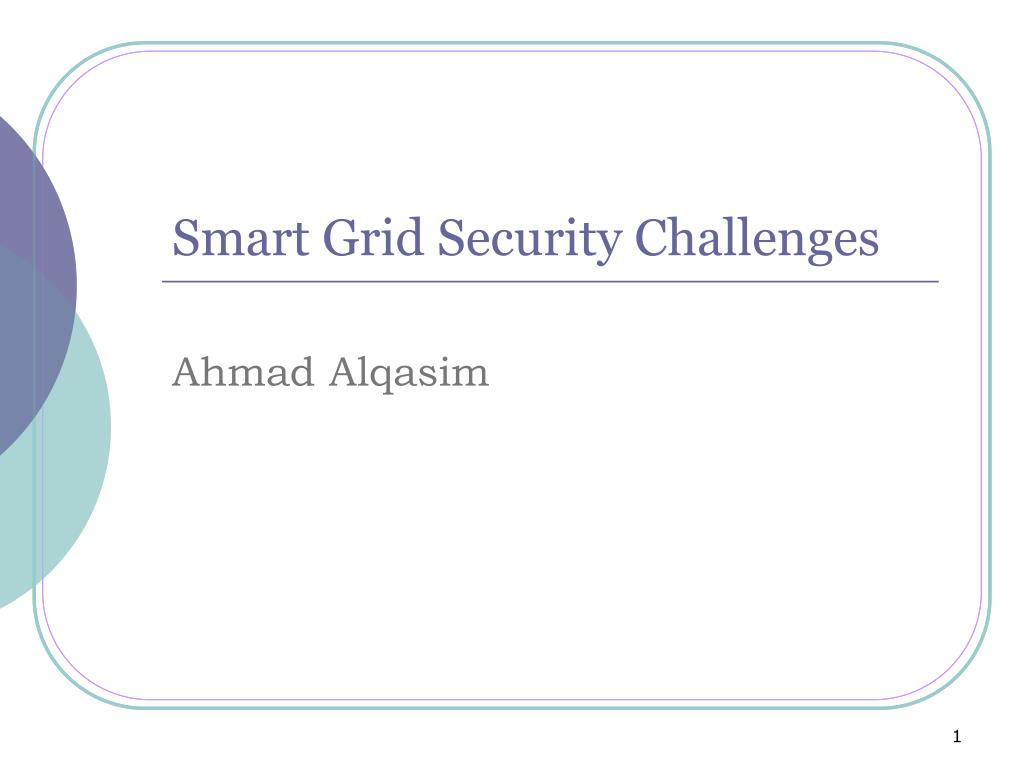 Smart Grid Security Challenges

Ahmad Alqasim

1